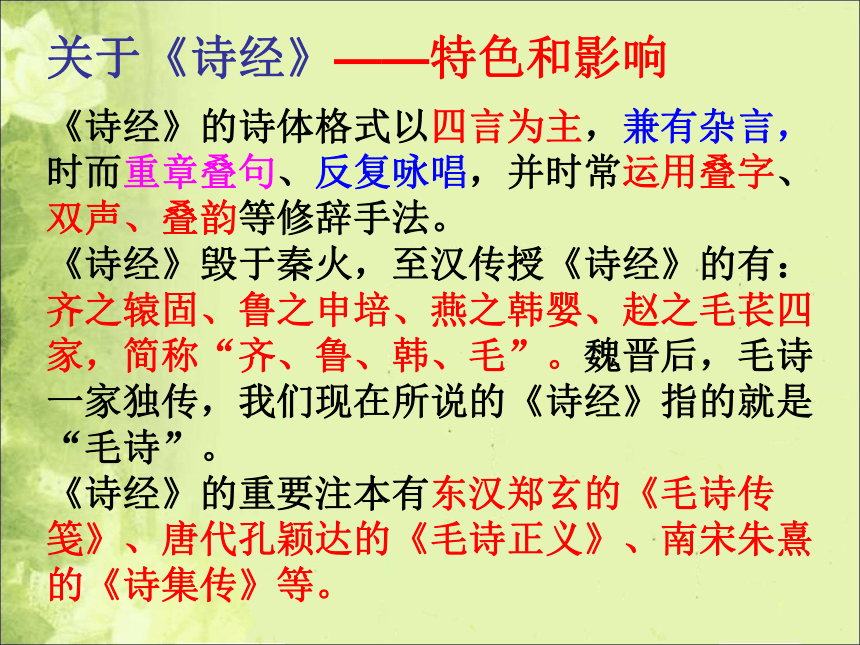 关于《诗经》——特色和影响

《诗经》的诗体格式以四言为主，兼有杂言，时而重章叠句、反复咏唱，并时常运用叠字、双声、叠韵等修辞手法。

《诗经》毁于秦火，至汉传授《诗经》的有：齐之辕固、鲁之申培、燕之韩婴、赵之毛苌四家，简称“齐、鲁、韩、毛”。魏晋后，毛诗一家独传，我们现在所说的《诗经》指的就是“毛诗”。

《诗经》的重要注本有东汉郑玄的《毛诗传笺》、唐代孔颖达的《毛诗正义》、南宋朱熹的《诗集传》等。